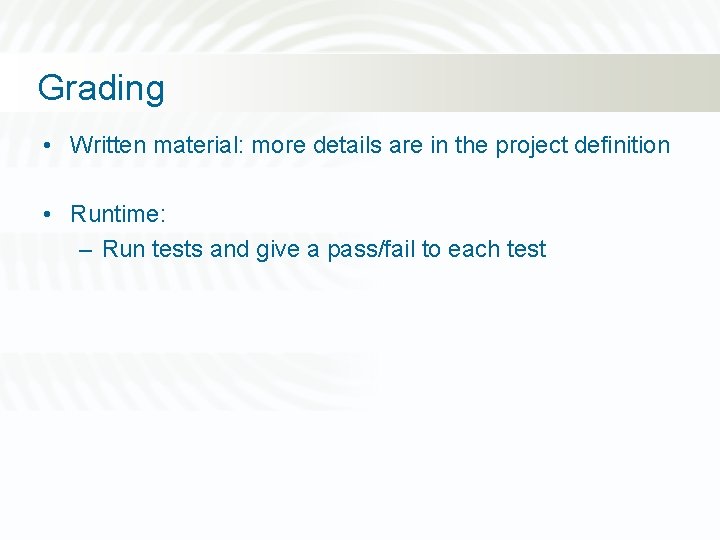 Grading

• Written material: more details are in the project definition

• Runtime:
– Run tests and give a pass/fail to each test